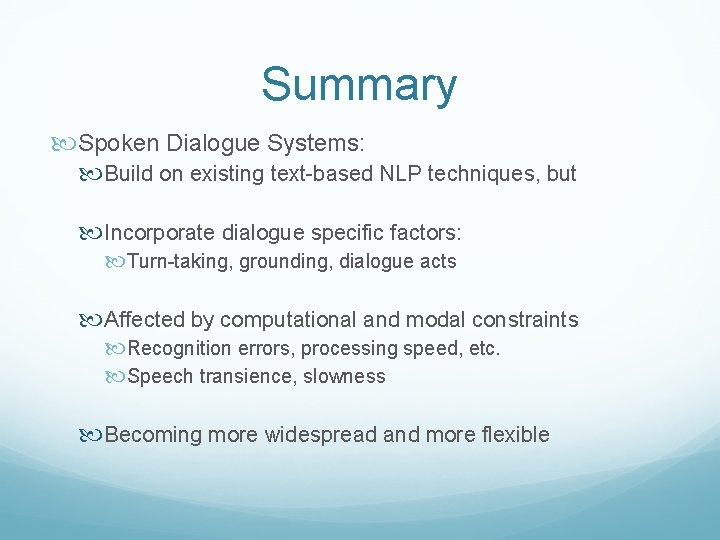 Summary

Spoken Dialogue Systems:

Build on existing text-based NLP techniques, but

Incorporate dialogue specific factors:

Turn-taking, grounding, dialogue acts

Affected by computational and modal constraints

Recognition errors, processing speed, etc.

Speech transience, slowness

Becoming more widespread and more flexible